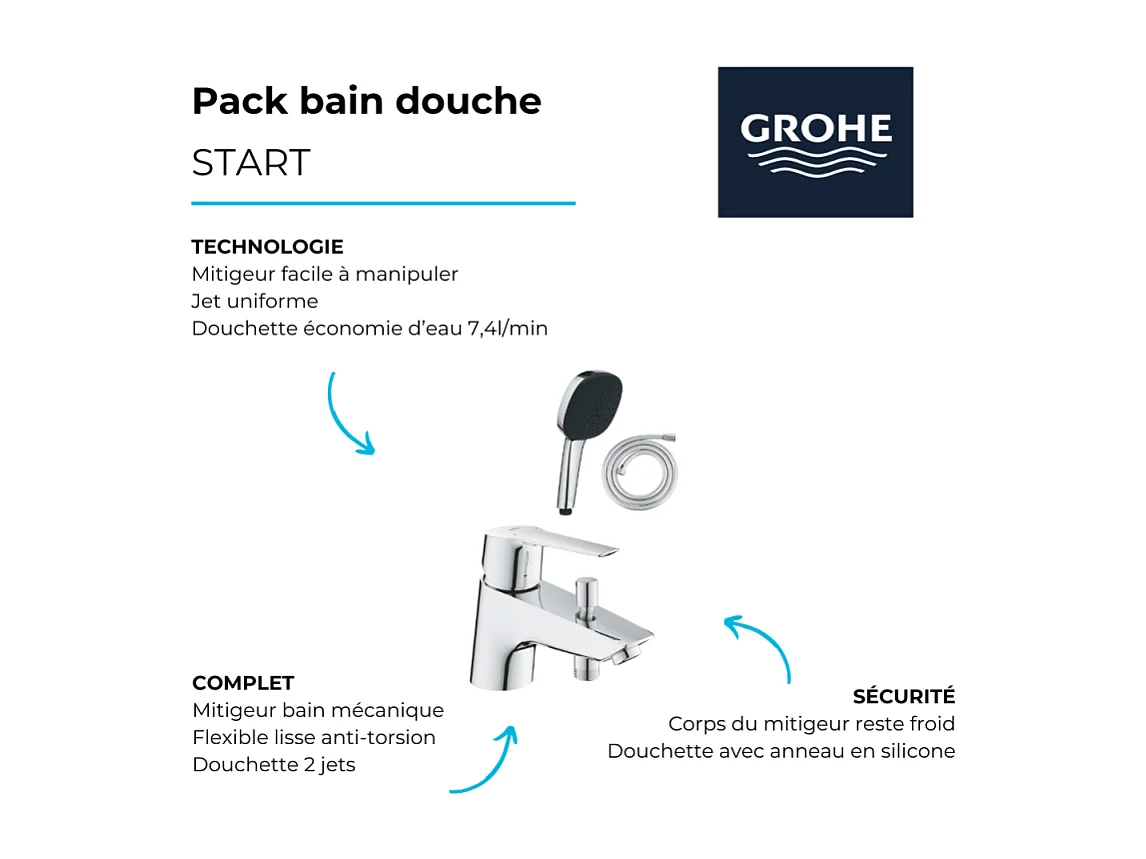 Pack bain douche
START

GROHE

TECHNOLOGIE
Mitigeur facile à manipuler
Jet uniforme
Douchette économie d'eau 7,4l/min

COMPLET
Mitigeur bain mécanique
Flexible lisse anti-torsion
Douchette 2 jets

SÉCURITÉ
Corps du mitigeur reste froid
Douchette avec anneau en silicone